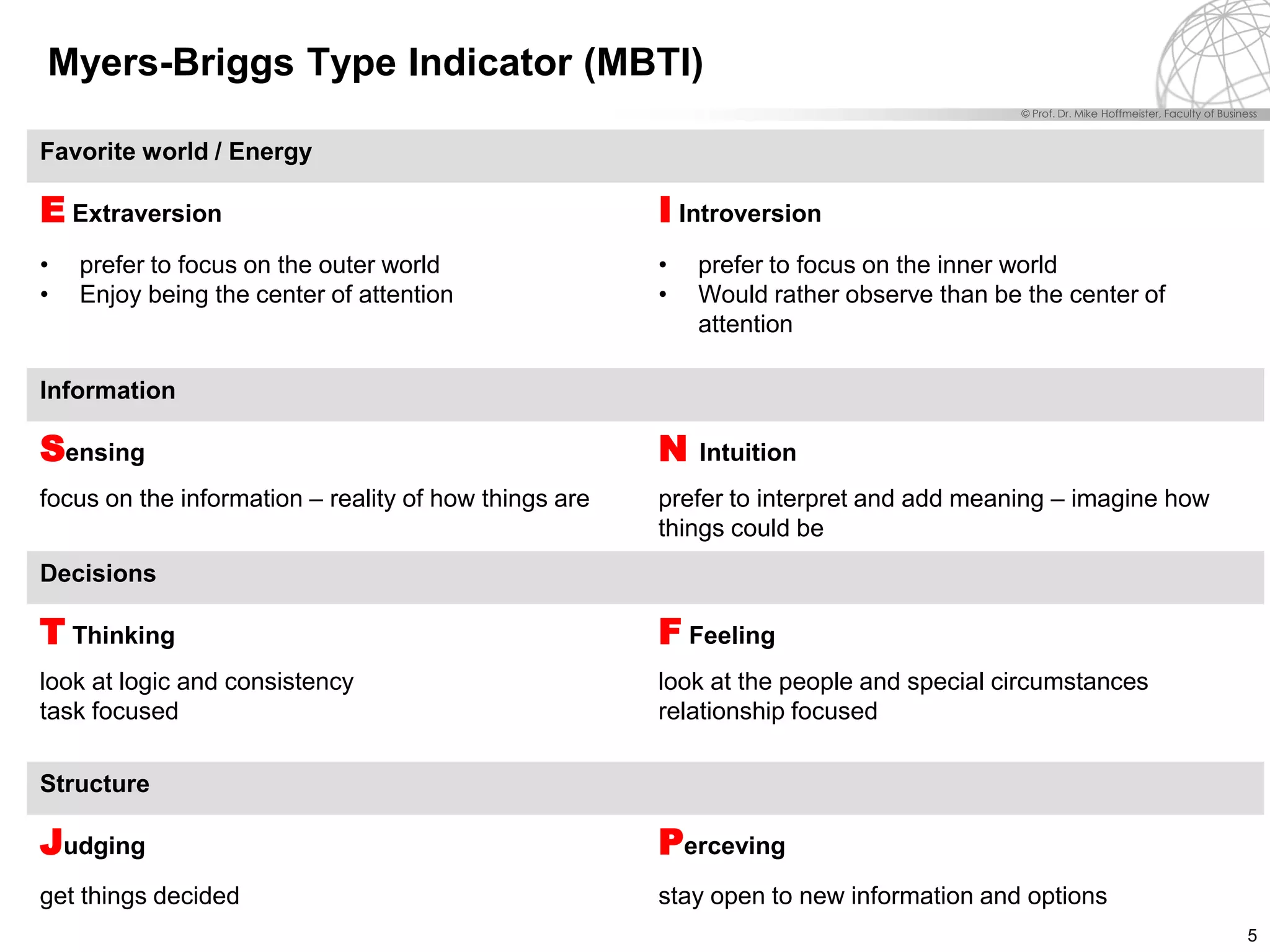 Myers-Briggs Type Indicator (MBTI)

© Prof. Dr. Mike Hoffmeister, Faculty of Business

Favorite world / Energy

E Extraversion

• prefer to focus on the outer world
• Enjoy being the center of attention

I Introversion

• prefer to focus on the inner world
• Would rather observe than be the center of attention

Information

Sensing

focus on the information – reality of how things are

N Intuition

prefer to interpret and add meaning – imagine how things could be

Decisions

T Thinking

look at logic and consistency
task focused

F Feeling

look at the people and special circumstances
relationship focused

Structure

Judging

get things decided

Perceving

stay open to new information and options

5